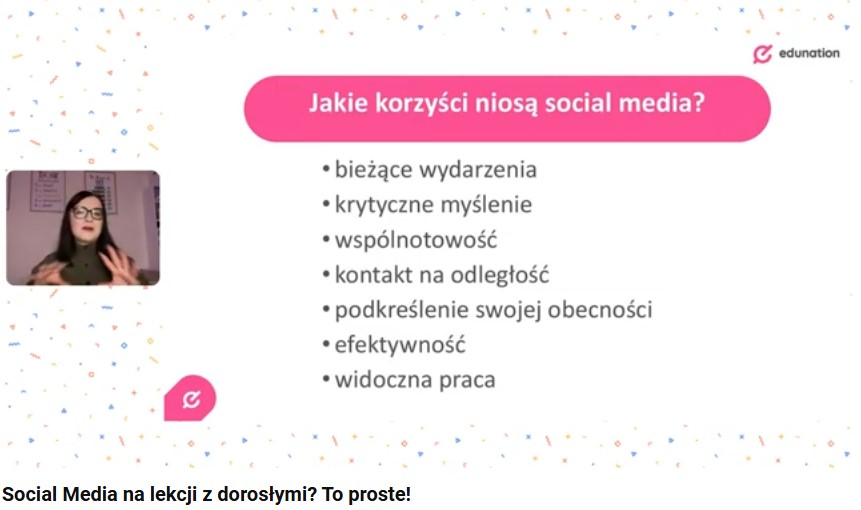 edunation

Jakie korzyści niosą social media?

• bieżące wydarzenia
• krytyczne myślenie
• wspólnotowość
• kontakt na odległość
• podkreślenie swojej obecności
• efektywność
• widoczna praca

Social Media na lekcji z dorosłymi? To proste!